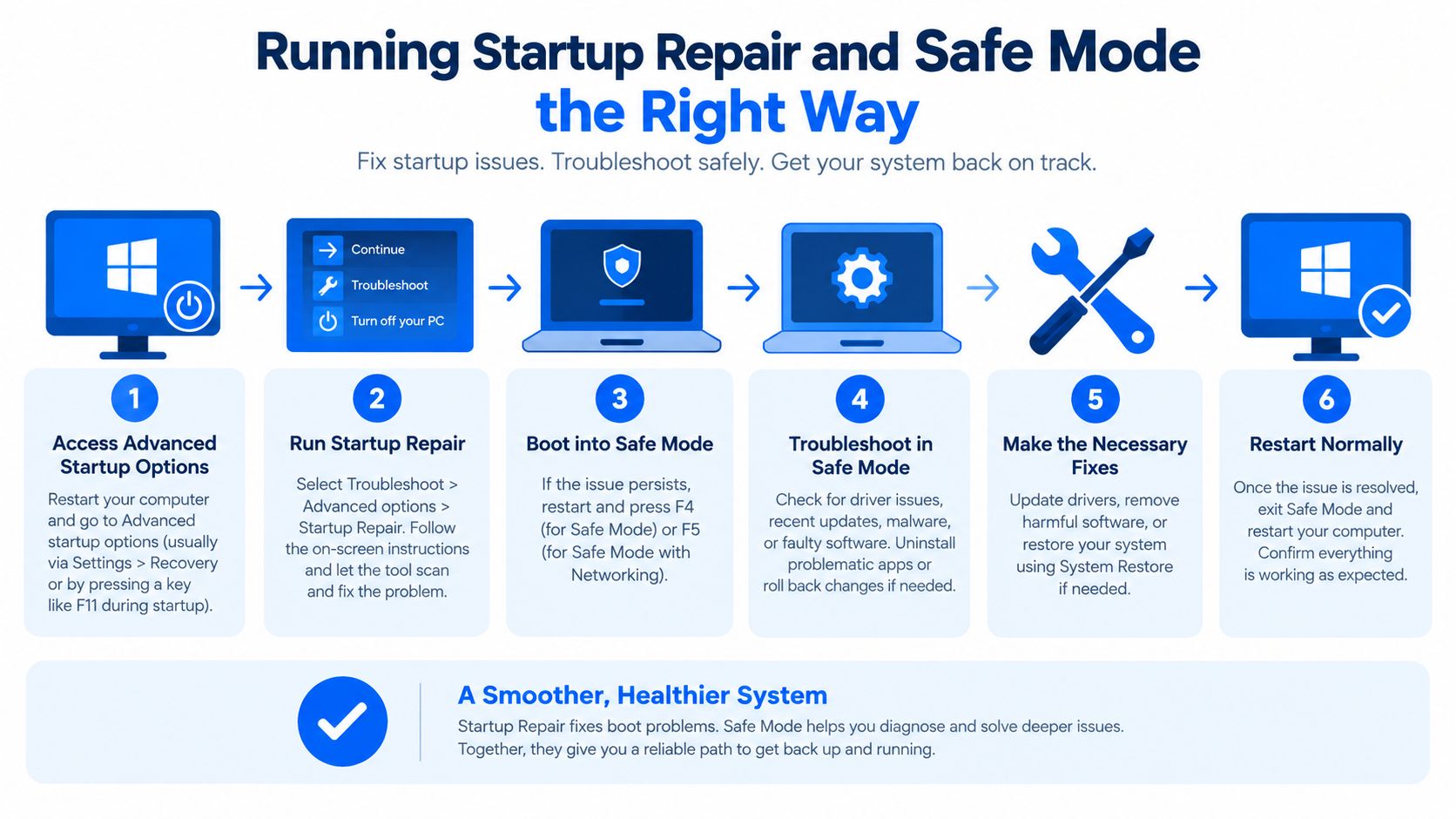 Running Startup Repair and Safe Mode the Right Way

Fix startup issues. Troubleshoot safely. Get your system back on track.

Continue
Troubleshoot
Turn off your PC

1
Access Advanced Startup Options
Restart your computer and go to Advanced startup options (usually via Settings > Recovery or by pressing a key like F11 during startup).

2
Run Startup Repair
Select Troubleshoot > Advanced options > Startup Repair. Follow the on-screen instructions and let the tool scan and fix the problem.

3
Boot into Safe Mode
If the issue persists, restart and press F4 (for Safe Mode) or F5 (for Safe Mode with Networking).

4
Troubleshoot in Safe Mode
Check for driver issues, recent updates, malware, or faulty software. Uninstall problematic apps or roll back changes if needed.

5
Make the Necessary Fixes
Update drivers, remove harmful software, or restore your system using System Restore if needed.

6
Restart Normally
Once the issue is resolved, exit Safe Mode and restart your computer. Confirm everything is working as expected.

A Smoother, Healthier System
Startup Repair fixes boot problems. Safe Mode helps you diagnose and solve deeper issues. Together, they give you a reliable path to get back up and running.